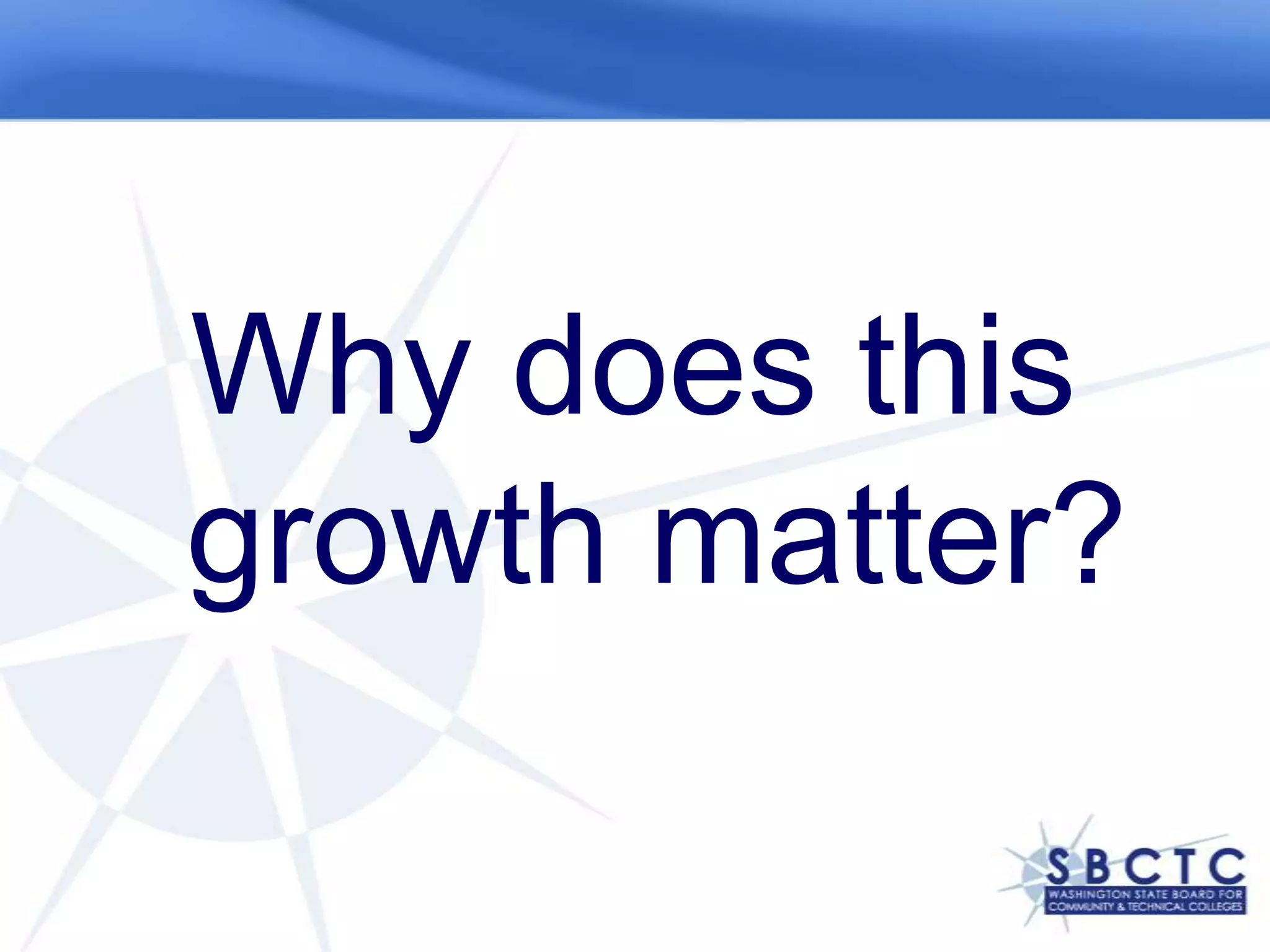 Why does this growth matter?

SBCTC
WASHINGTON STATE BOARD FOR COMMUNITY & TECHNICAL COLLEGES